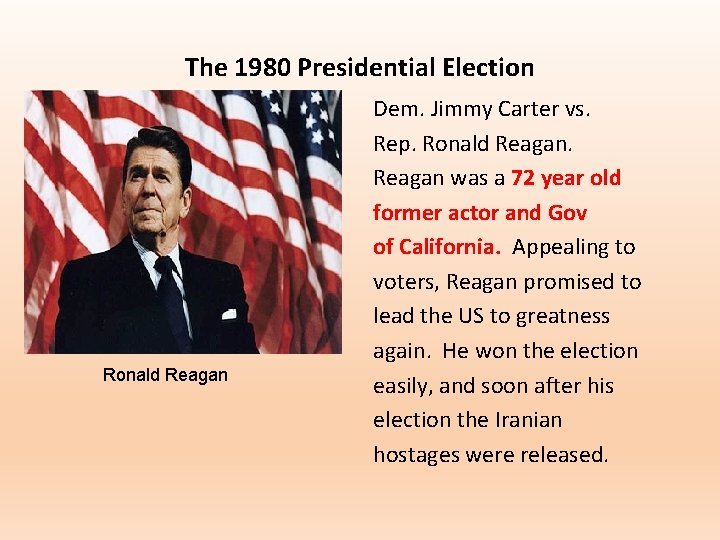 The 1980 Presidential Election

Ronald Reagan

Dem. Jimmy Carter vs. Rep. Ronald Reagan. Reagan was a 72 year old former actor and Gov of California. Appealing to voters, Reagan promised to lead the US to greatness again. He won the election easily, and soon after his election the Iranian hostages were released.